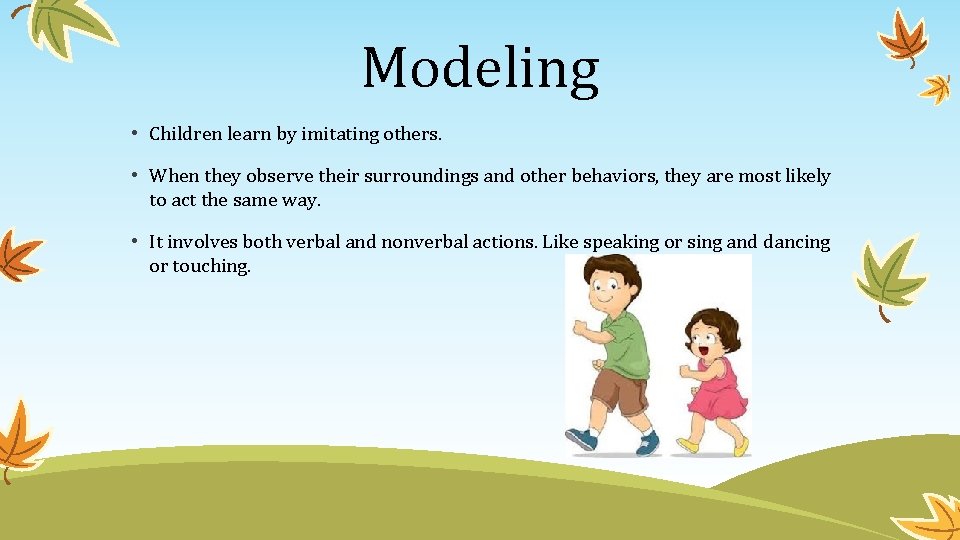 Modeling

• Children learn by imitating others.

• When they observe their surroundings and other behaviors, they are most likely to act the same way.

• It involves both verbal and nonverbal actions. Like speaking or sing and dancing or touching.